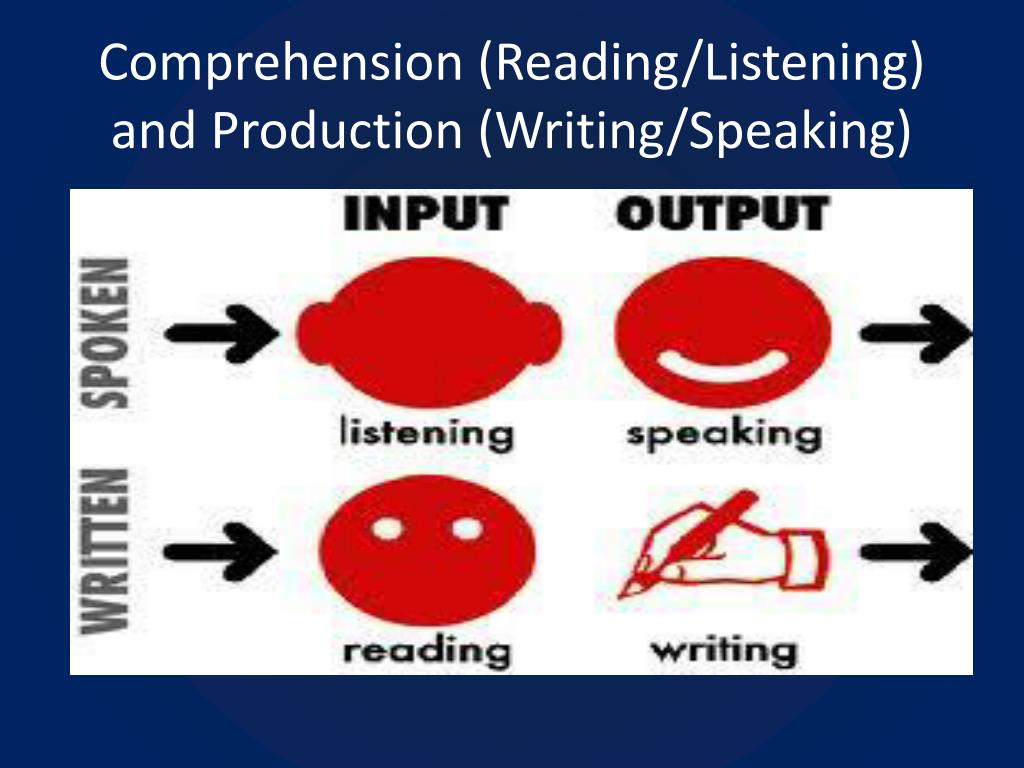 Comprehension (Reading/Listening) and Production (Writing/Speaking)

INPUT OUTPUT

SPOKEN

listening speaking

WRITTEN

reading writing